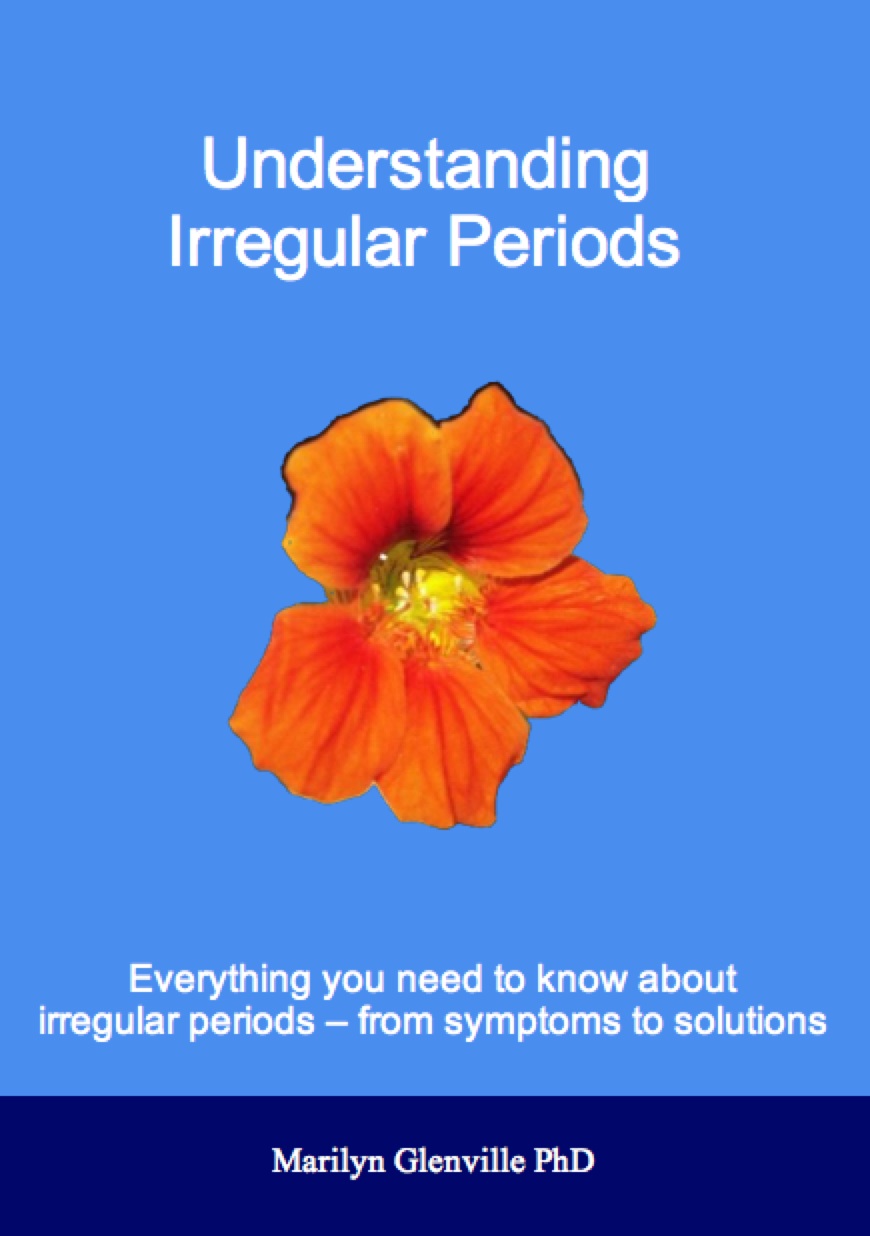 Understanding
Irregular Periods

Everything you need to know about irregular periods – from symptoms to solutions

Marilyn Glenville PhD